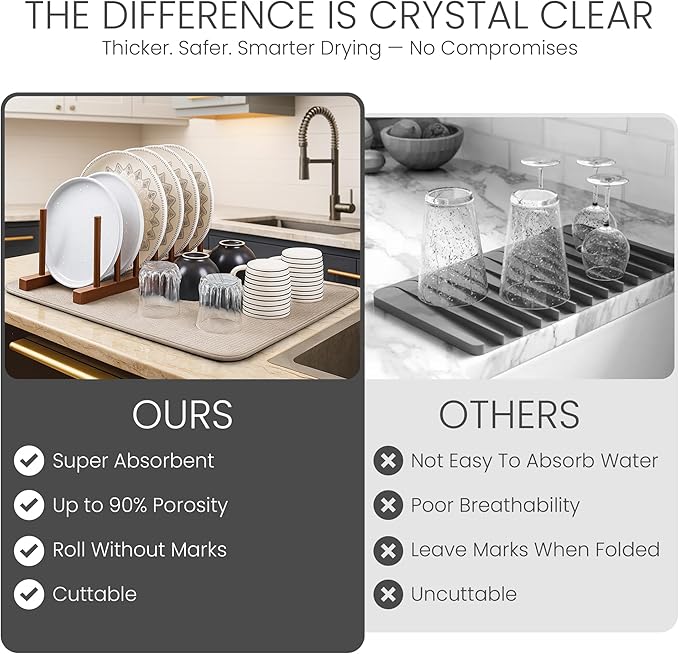 THE DIFFERENCE IS CRYSTAL CLEAR
Thicker. Safer. Smarter Drying — No Compromises

OURS
Super Absorbent
Up to 90% Porosity
Roll Without Marks
Cuttable

OTHERS
Not Easy To Absorb Water
Poor Breathability
Leave Marks When Folded
Uncuttable